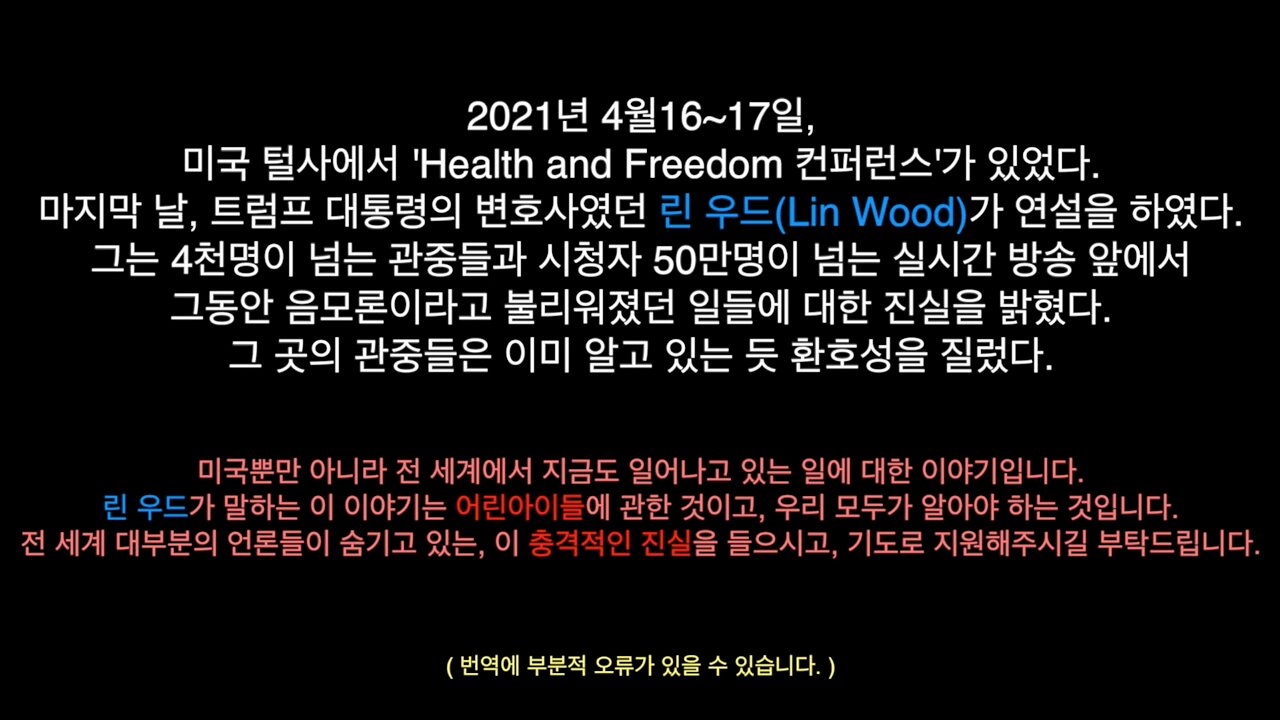 2021년 4월16~17일,
미국 털사에서 'Health and Freedom 컨퍼런스'가 있었다.
마지막 날, 트럼프 대통령의 변호사였던 린 우드(Lin Wood)가 연설을 하였다.
그는 4천명이 넘는 관중들과 시청자 50만명이 넘는 실시간 방송 앞에서
그동안 음모론이라고 불리워졌던 일들에 대한 진실을 밝혔다.
그 곳의 관중들은 이미 알고 있는 듯 환호성을 질렀다.

미국뿐만 아니라 전 세계에서 지금도 일어나고 있는 일에 대한 이야기입니다.
린 우드가 말하는 이 이야기는 어린아이들에 관한 것이고, 우리 모두가 알아야 하는 것입니다.
전 세계 대부분의 언론들이 숨기고 있는, 이 충격적인 진실을 들으시고, 기도로 지원해주시길 부탁드립니다.

( 번역에 부분적 오류가 있을 수 있습니다. )